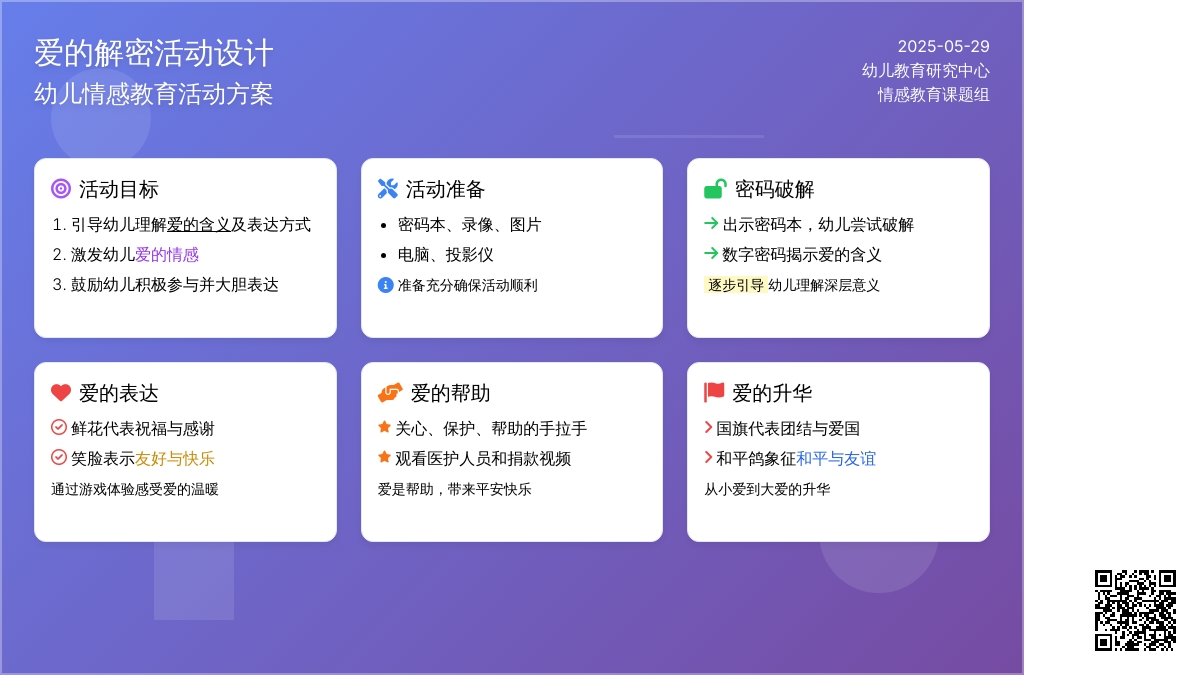 爱的解密活动设计
幼儿情感教育活动方案

2025-05-29
幼儿教育研究中心
情感教育课题组

活动目标
1. 引导幼儿理解爱的含义及表达方式
2. 激发幼儿爱的情感
3. 鼓励幼儿积极参与并大胆表达

活动准备
• 密码本、录像、图片
• 电脑、投影仪
准备充分确保活动顺利

密码破解
出示密码本，幼儿尝试破解
数字密码揭示爱的含义
逐步引导 幼儿理解深层意义

爱的表达
鲜花代表祝福与感谢
笑脸表示友好与快乐
通过游戏体验感受爱的温暖

爱的帮助
关心、保护、帮助的手拉手
观看医护人员和捐款视频
爱是帮助，带来平安快乐

爱的升华
国旗代表团结与爱国
和平鸽象征和平与友谊
从小爱到大爱的升华